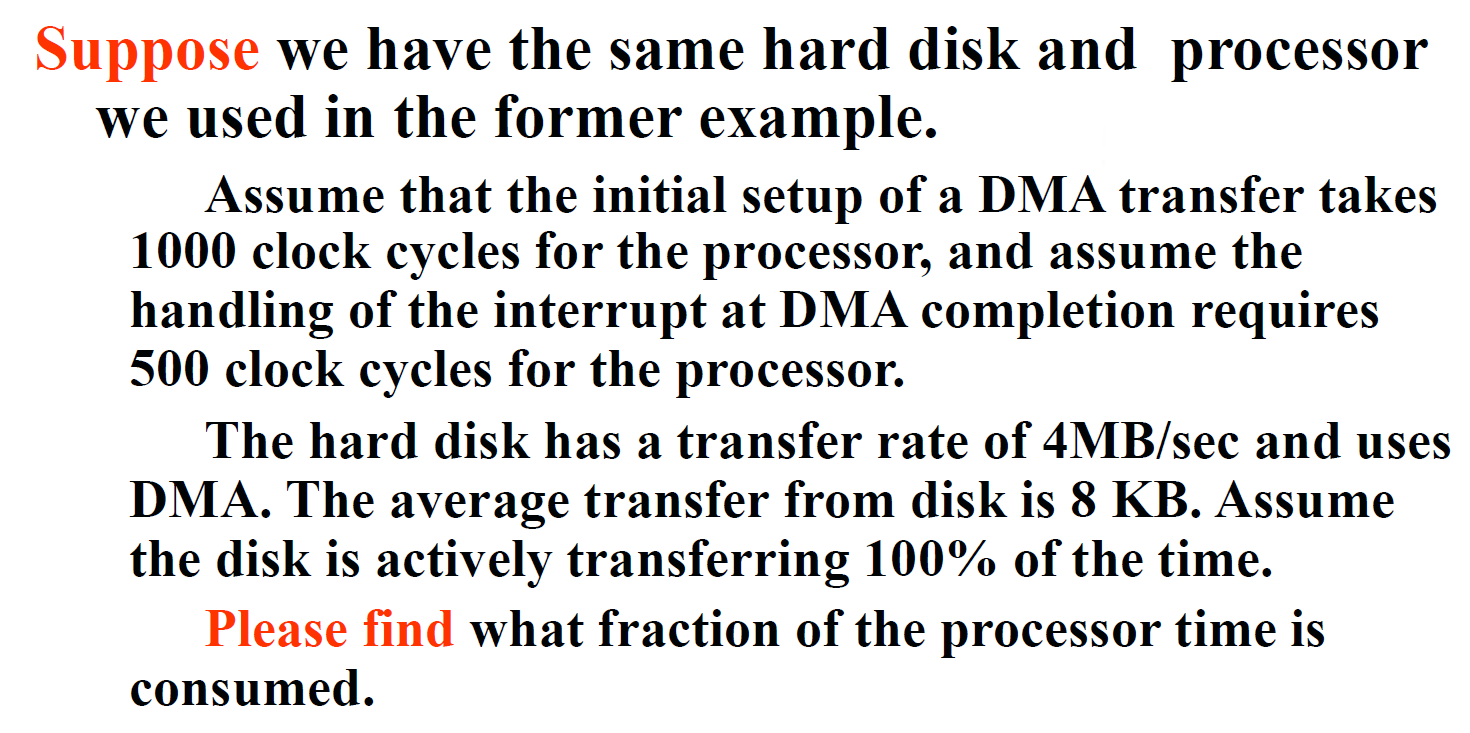 Suppose we have the same hard disk and processor we used in the former example.

Assume that the initial setup of a DMA transfer takes 1000 clock cycles for the processor, and assume the handling of the interrupt at DMA completion requires 500 clock cycles for the processor.

The hard disk has a transfer rate of 4MB/sec and uses DMA. The average transfer from disk is 8 KB. Assume the disk is actively transferring 100% of the time.

Please find what fraction of the processor time is consumed.